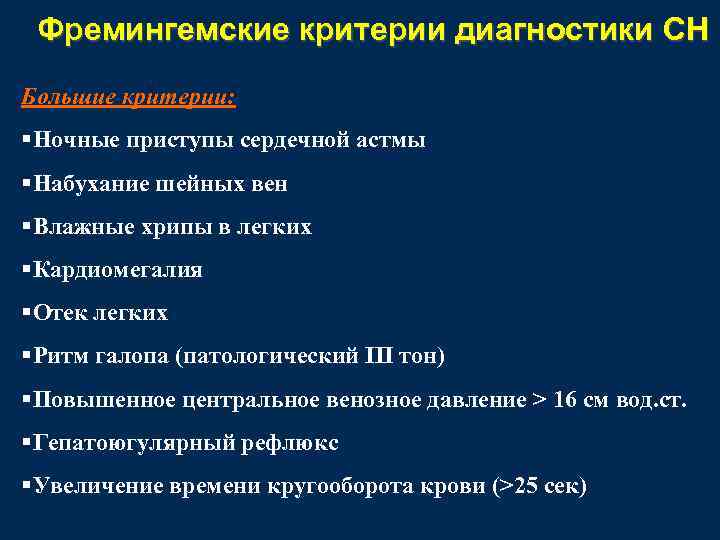 Фремингемские критерии диагностики СН

Большие критерии:

▪Ночные приступы сердечной астмы

▪Набухание шейных вен

▪Влажные хрипы в легких

▪Кардиомегалия

▪Отек легких

▪Ритм галопа (патологический III тон)

▪Повышенное центральное венозное давление > 16 см вод.ст.

▪Гепатоюгулярный рефлюкс

▪Увеличение времени кругооборота крови (>25 сек)